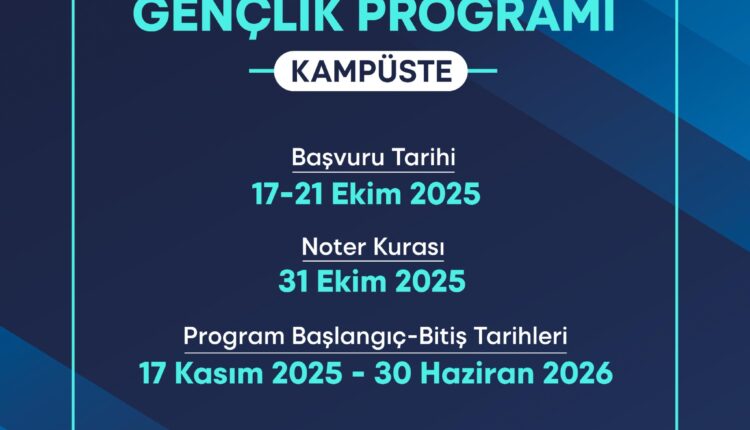 GENÇLİK PROGRAMI

KAMPÜSTE

Başvuru Tarihi
17-21 Ekim 2025

Noter Kurası
31 Ekim 2025

Program Başlangıç-Bitiş Tarihleri
17 Kasım 2025 - 30 Haziran 2026